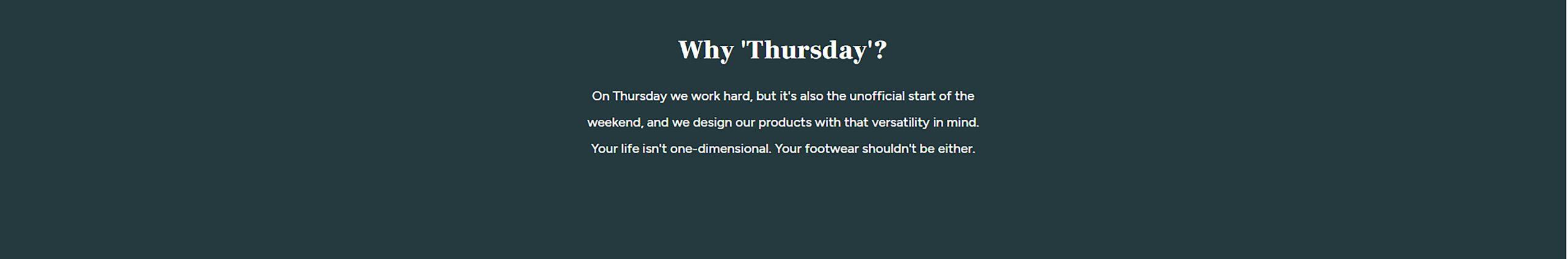 Why 'Thursday'?

On Thursday we work hard, but it's also the unofficial start of the weekend, and we design our products with that versatility in mind. Your life isn't one-dimensional. Your footwear shouldn't be either.